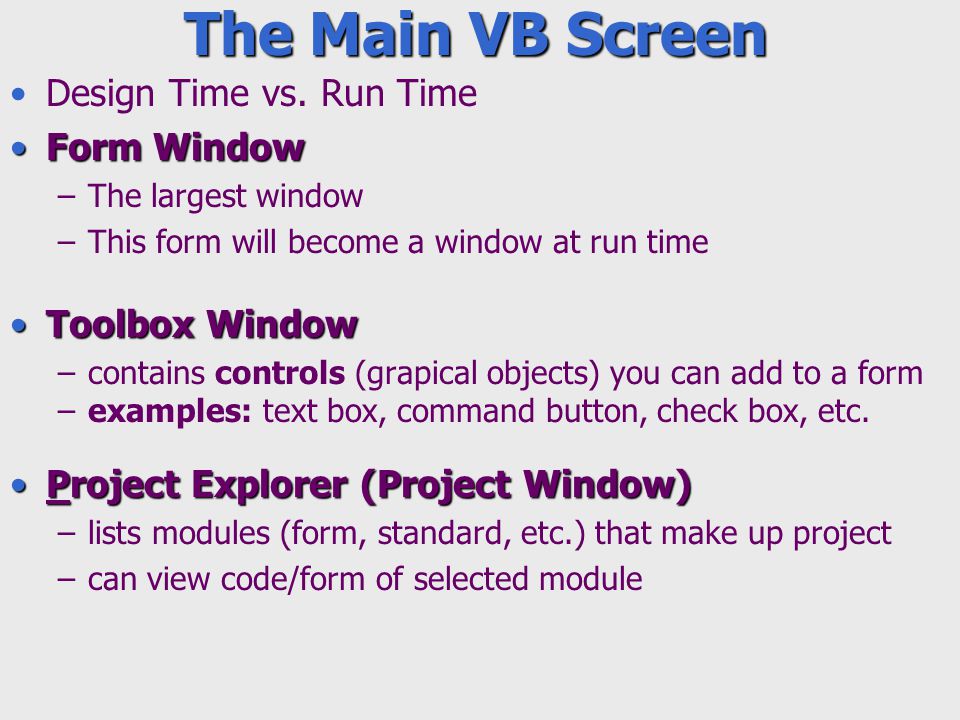 The Main VB Screen

• Design Time vs. Run Time

• Form Window
– The largest window
– This form will become a window at run time

• Toolbox Window
– contains controls (grapical objects) you can add to a form
– examples: text box, command button, check box, etc.

• Project Explorer (Project Window)
– lists modules (form, standard, etc.) that make up project
– can view code/form of selected module